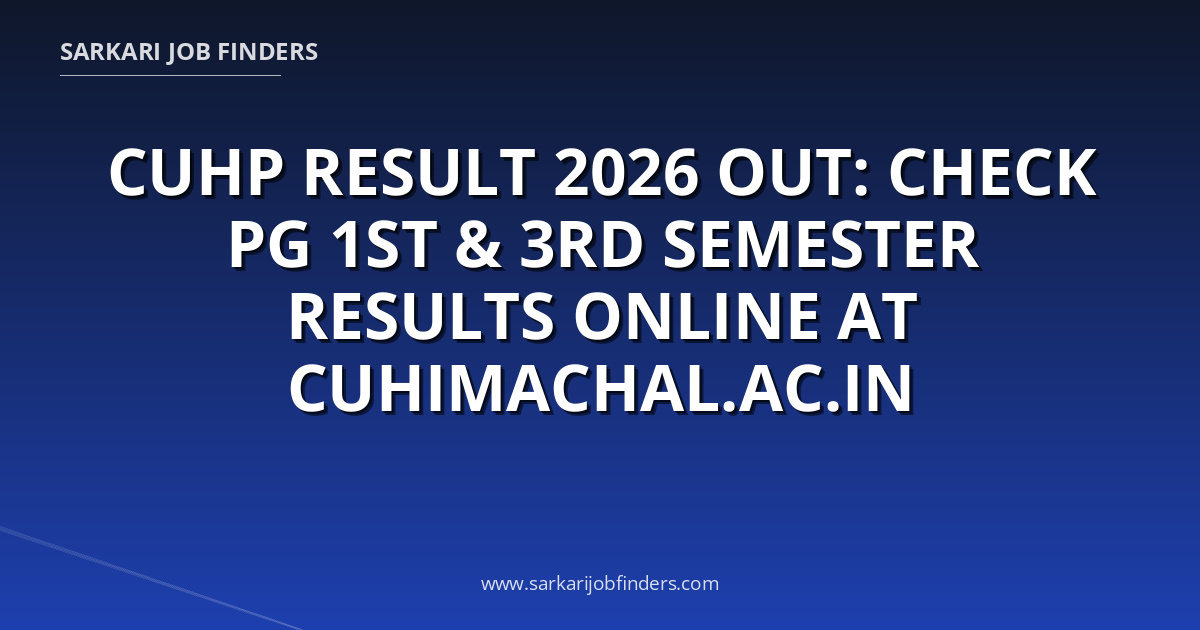 SARKARI JOB FINDERS

CUHP RESULT 2026 OUT: CHECK PG 1ST & 3RD SEMESTER RESULTS ONLINE AT CUHIMACHAL.AC.IN

www.sarkarijobfinders.com